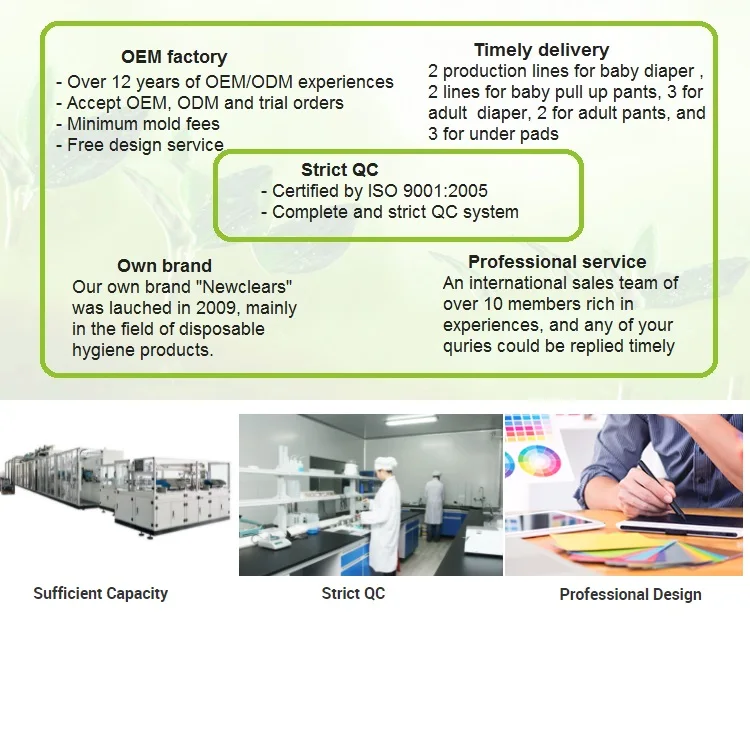 OEM factory
- Over 12 years of OEM/ODM experiences
- Accept OEM, ODM and trial orders
- Minimum mold fees
- Free design service

Timely delivery
2 production lines for baby diaper , 2 lines for baby pull up pants, 3 for adult diaper, 2 for adult pants, and 3 for under pads

Strict QC
- Certified by ISO 9001:2005
- Complete and strict QC system

Own brand
Our own brand "Newclears" was lauched in 2009, mainly in the field of disposable hygiene products.

Professional service
An international sales team of over 10 members rich in experiences, and any of your quries could be replied timely

Sufficient Capacity

Strict QC

Professional Design